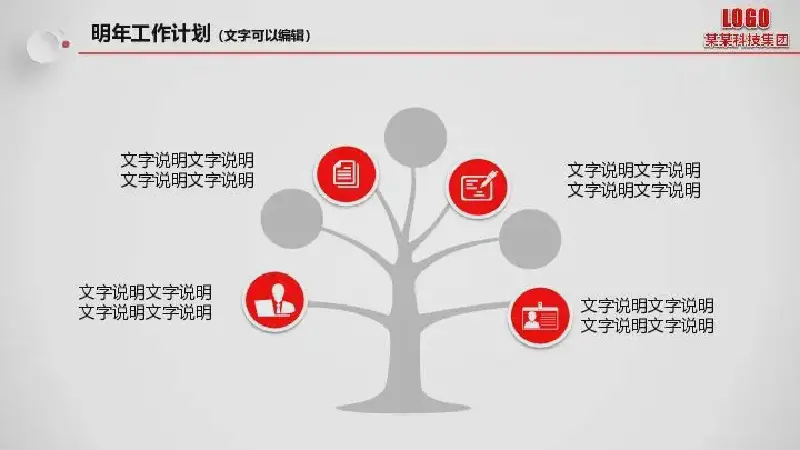 明年工作计划（文字可以编辑）

LOGO
某某科技集团

文字说明文字说明
文字说明文字说明

文字说明文字说明
文字说明文字说明

文字说明文字说明
文字说明文字说明

文字说明文字说明
文字说明文字说明